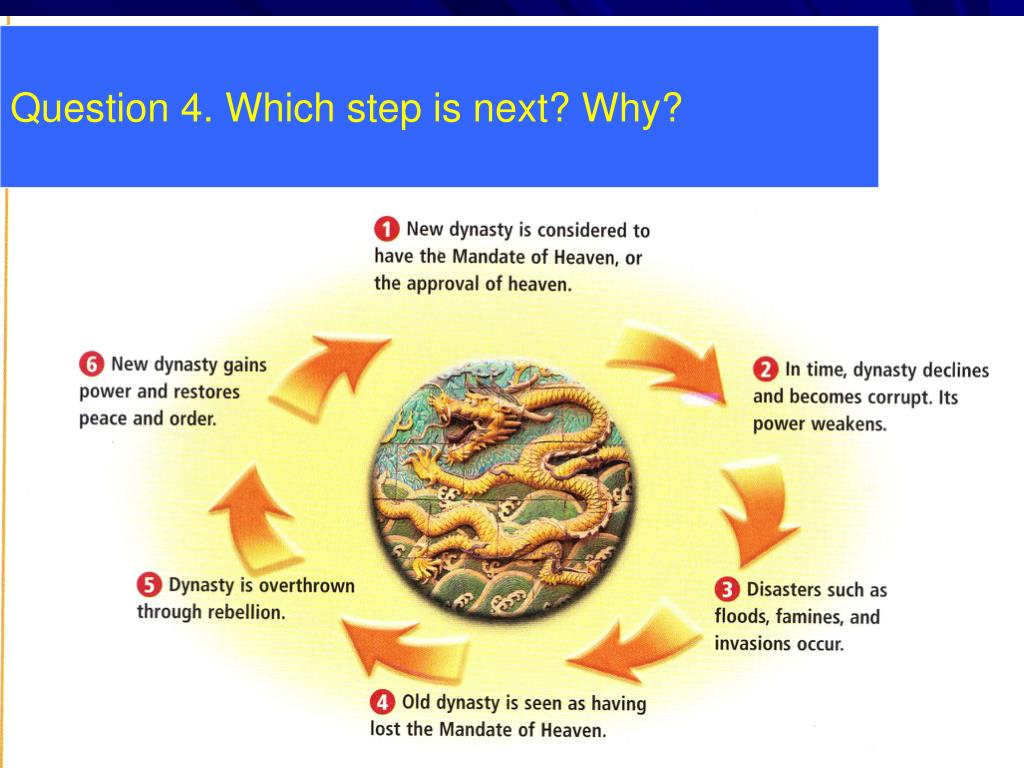 Question 4. Which step is next? Why?

1 New dynasty is considered to have the Mandate of Heaven, or the approval of heaven.

2 In time, dynasty declines and becomes corrupt. Its power weakens.

3 Disasters such as floods, famines, and invasions occur.

4 Old dynasty is seen as having lost the Mandate of Heaven.

5 Dynasty is overthrown through rebellion.

6 New dynasty gains power and restores peace and order.